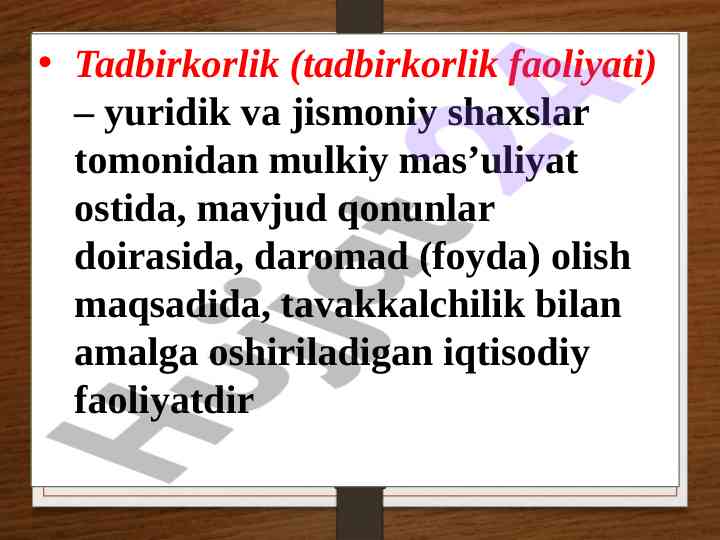 • Tadbirkorlik (tadbirkorlik faoliyati) – yuridik va jismoniy shaxslar tomonidan mulkiy mas’uliyat ostida, mavjud qonunlar doirasida, daromad (foyda) olish maqsadida, tavakkalchilik bilan amalga oshiriladigan iqtisodiy faoliyatdir

Hujjat 24